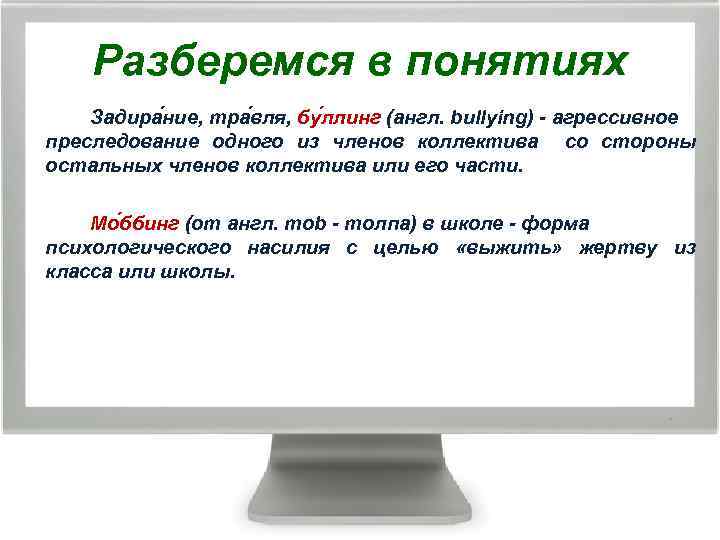 Разберемся в понятиях

Задира́ние, тра́вля, бу́ллинг (англ. bullying) - агрессивное преследование одного из членов коллектива со стороны остальных членов коллектива или его части.

Мо́ббинг (от англ. mob - толпа) в школе - форма психологического насилия с целью «выжить» жертву из класса или школы.